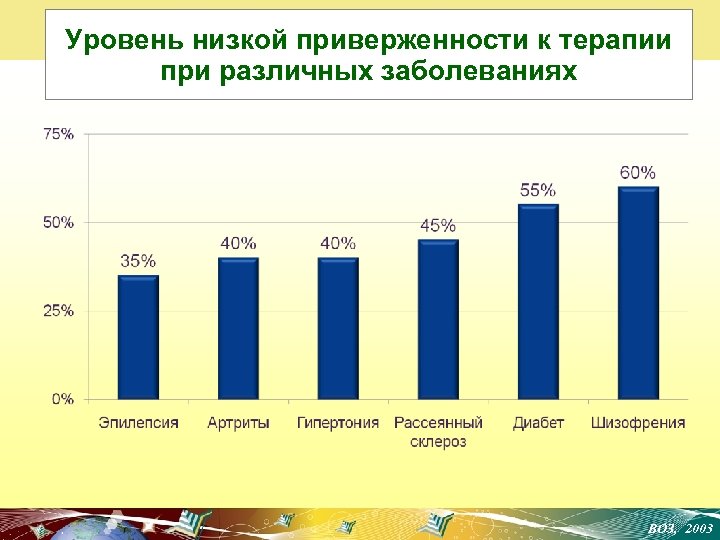 Уровень низкой приверженности к терапии при различных заболеваниях

75%
50%
25%
0%

35%
40%
40%
45%
55%
60%

Эпилепсия
Артриты
Гипертония
Рассеянный склероз
Диабет
Шизофрения

ВОЗ, 2003